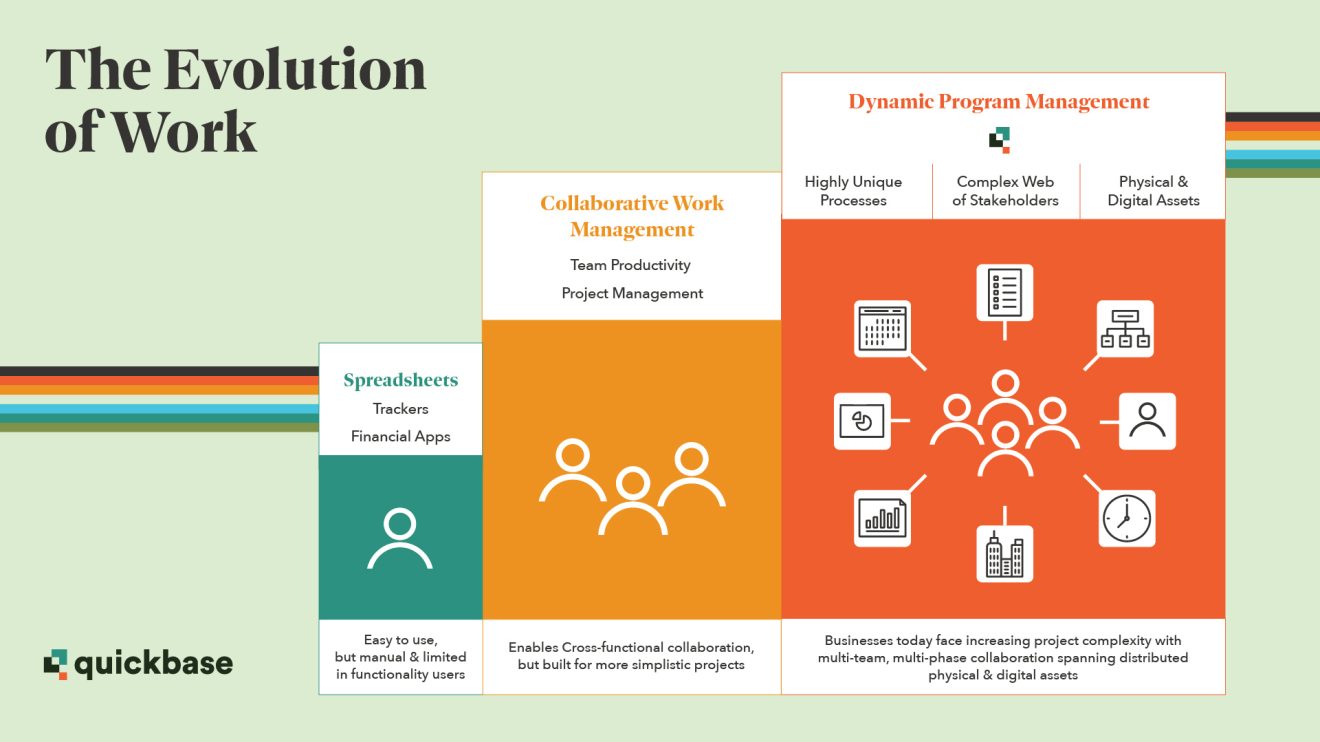 The Evolution of Work

Spreadsheets
Trackers
Financial Apps

Easy to use, but manual & limited in functionality users

Collaborative Work Management
Team Productivity
Project Management

Enables Cross-functional collaboration, but built for more simplistic projects

Dynamic Program Management

Highly Unique Processes

Complex Web of Stakeholders

Physical & Digital Assets

Businesses today face increasing project complexity with multi-team, multi-phase collaboration spanning distributed physical & digital assets

quickbase